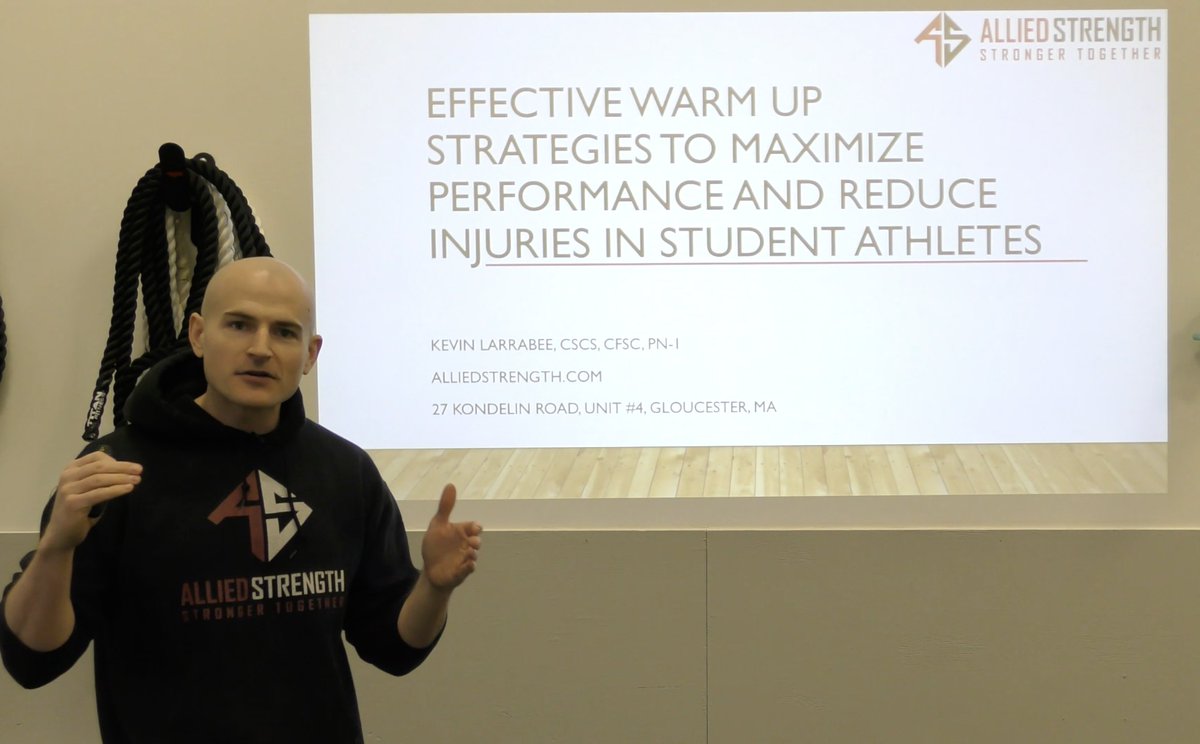 ALLIED STRENGTH
STRONGER TOGETHER

EFFECTIVE WARM UP STRATEGIES TO MAXIMIZE PERFORMANCE AND REDUCE INJURIES IN STUDENT ATHLETES

KEVIN LARRABEE, CSCS, CFSC, PN-1

ALLIEDSTRENGTH.COM

27 KONDELIN ROAD, UNIT #4, GLOUCESTER, MA

ALLIED STRENGTH
STRONGER TOGETHER